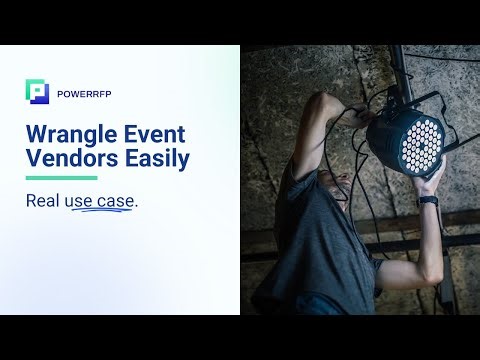 POWERRFP

Wrangle Event Vendors Easily

Real use case.